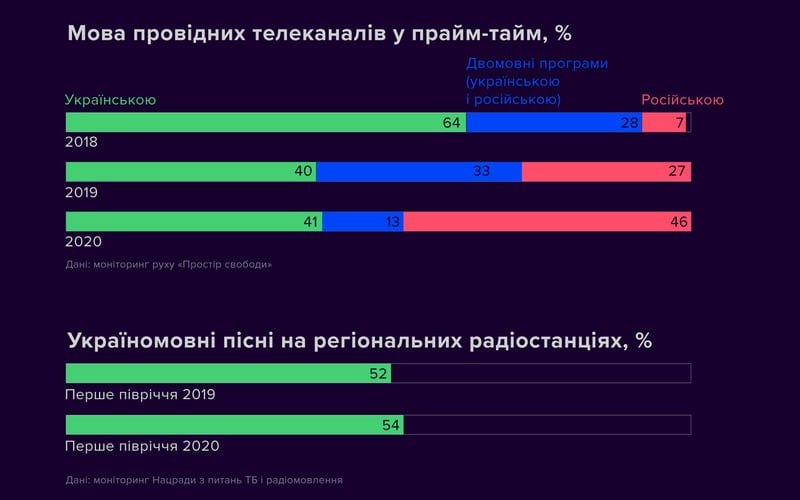 Мова провідних телеканалів у прайм-тайм, %

Українською

Двомовні програми (українською і російською)

Російською

64 28 7
2018

40 33 27
2019

41 13 46
2020

Дані: моніторинг руху «Простір свободи»

Україномовні пісні на регіональних радіостанціях, %

52
Перше півріччя 2019

54
Перше півріччя 2020

Дані: моніторинг Нацради з питань ТБ і радіомовлення